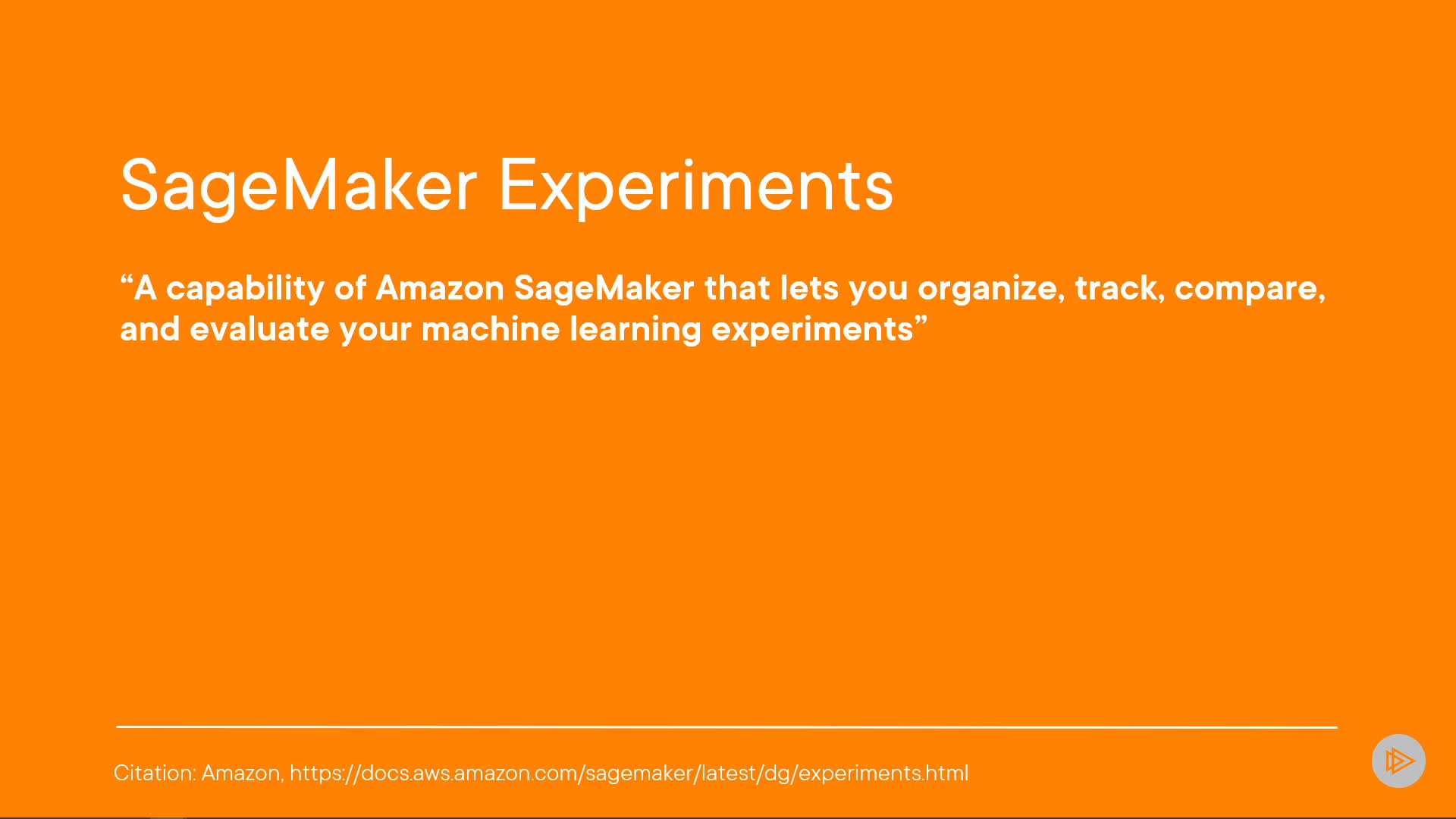 SageMaker Experiments

“A capability of Amazon SageMaker that lets you organize, track, compare, and evaluate your machine learning experiments”

Citation: Amazon, https://docs.aws.amazon.com/sagemaker/latest/dg/experiments.html